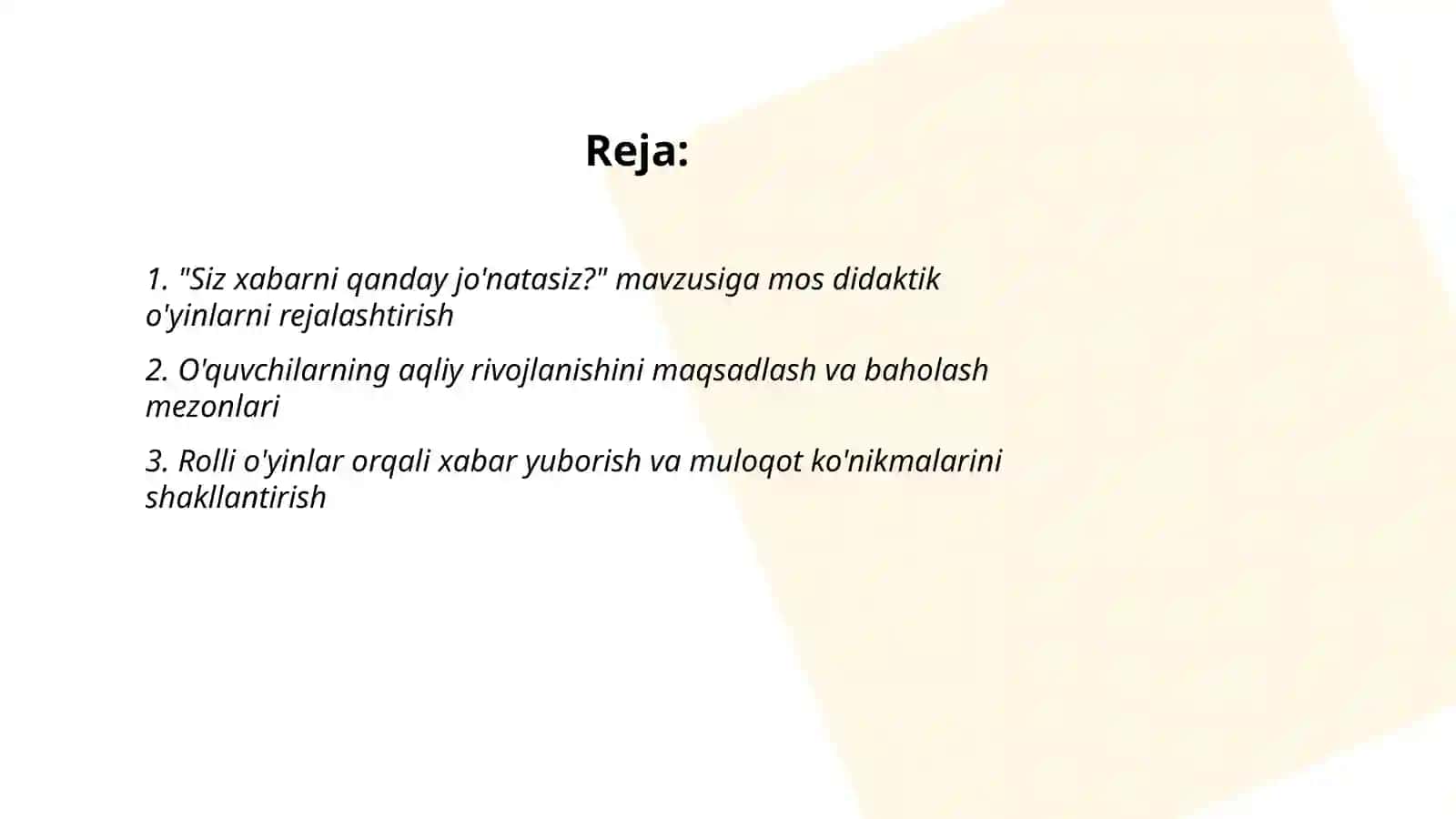 Reja:

1. "Siz xabarni qanday jo'natasiz?" mavzusiga mos didaktik o'yinlarni rejalashtirish

2. O'quvchilarning aqliy rivojlanishini maqsadlash va baholash mezonlari

3. Rolli o'yinlar orqali xabar yuborish va muloqot ko'nikmalarini shakllantirish